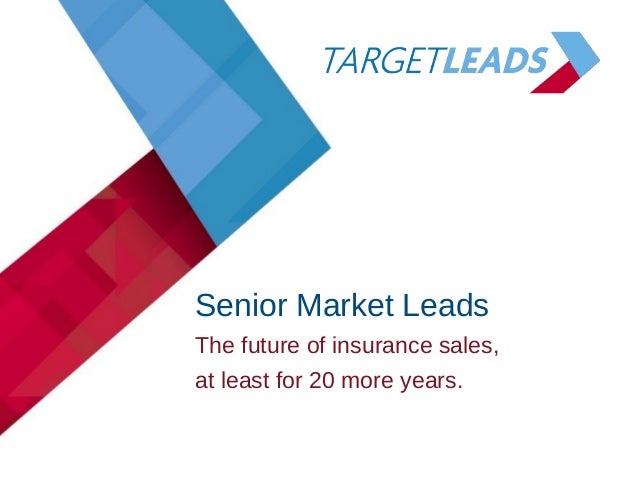 TARGETLEADS

Senior Market Leads

The future of insurance sales, at least for 20 more years.